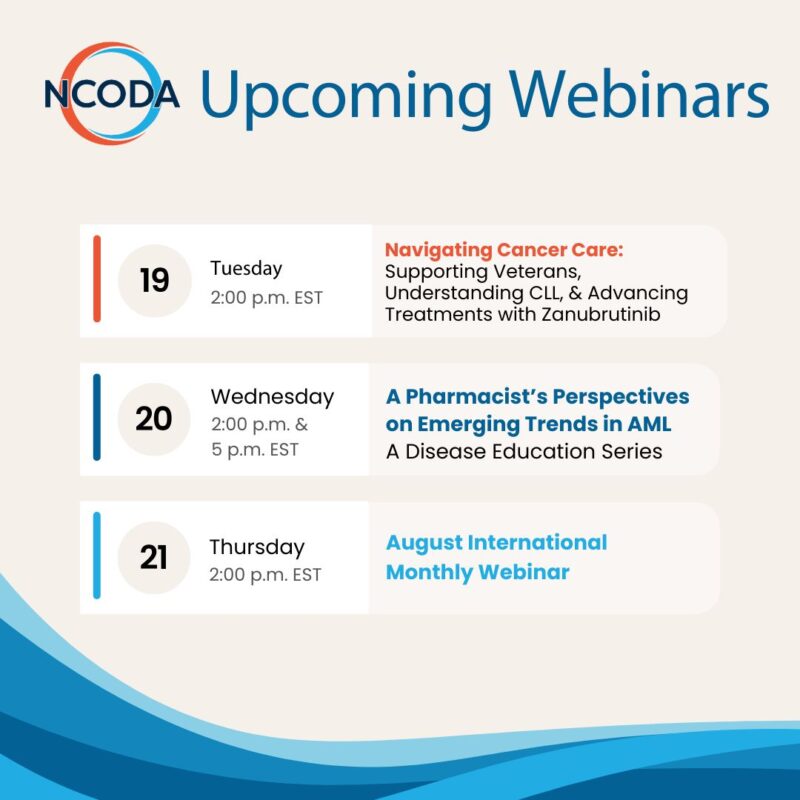 NCODA Upcoming Webinars

19 Tuesday
2:00 p.m. EST

Navigating Cancer Care:
Supporting Veterans, Understanding CLL, & Advancing Treatments with Zanubrutinib

20 Wednesday
2:00 p.m. & 5 p.m. EST

A Pharmacist's Perspectives on Emerging Trends in AML
A Disease Education Series

21 Thursday
2:00 p.m. EST

August International Monthly Webinar